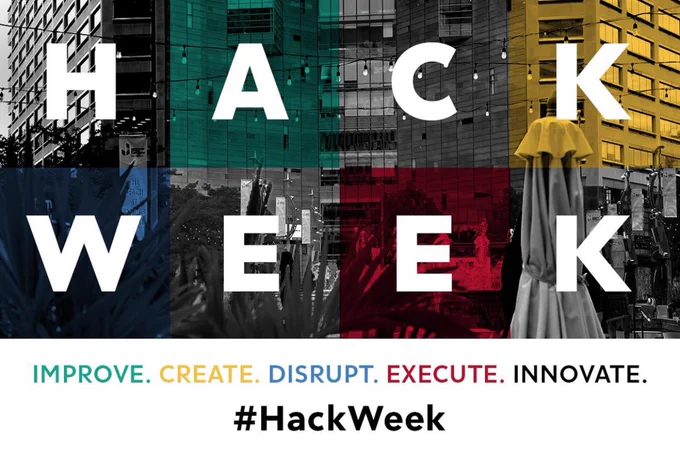 HACK
WEEK

IMPROVE. CREATE. DISRUPT. EXECUTE. INNOVATE.
#HackWeek